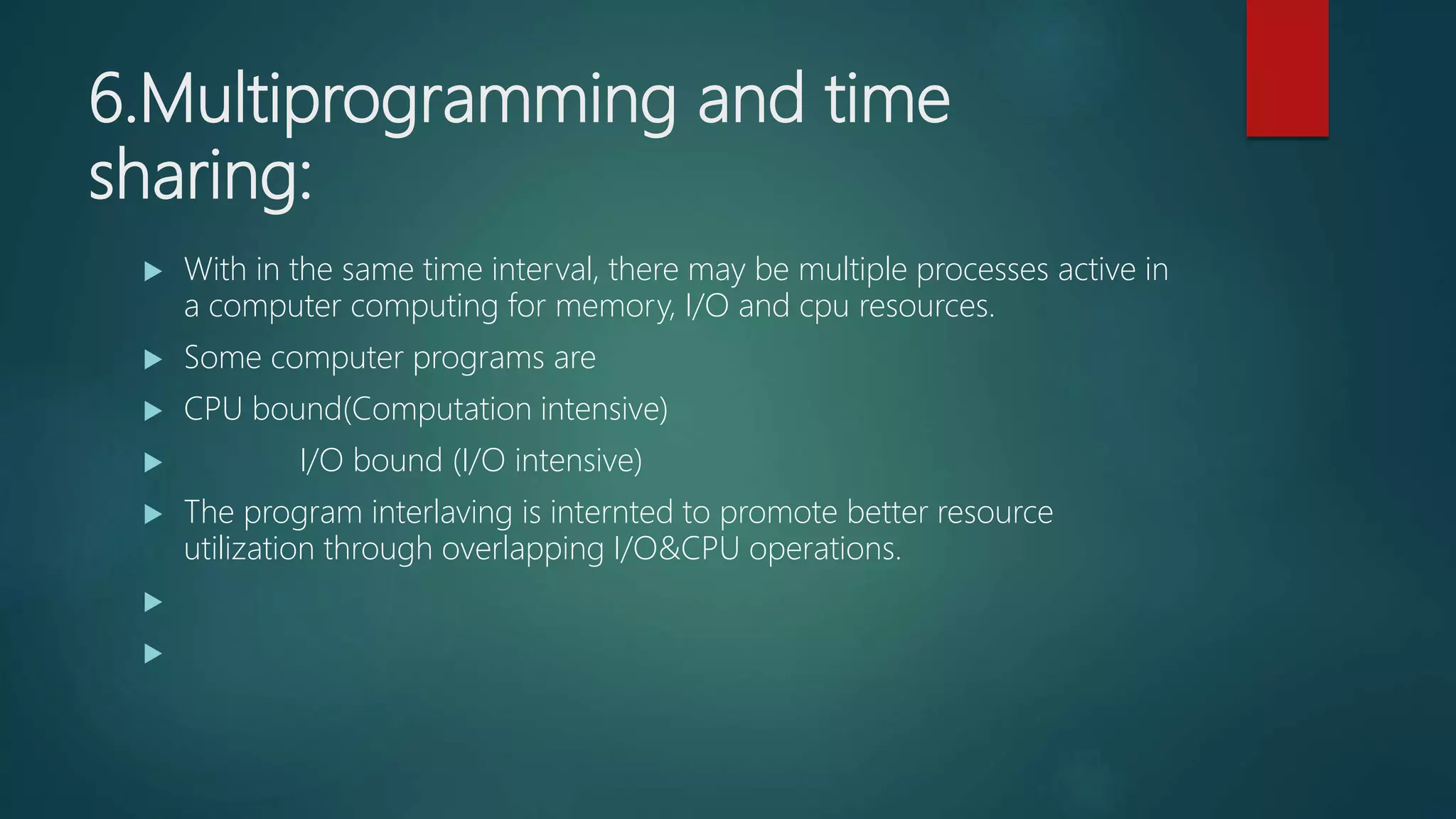 6.Multiprogramming and time sharing:

With in the same time interval, there may be multiple processes active in a computer computing for memory, I/O and cpu resources.

Some computer programs are

CPU bound(Computation intensive)

I/O bound (I/O intensive)

The program interlaving is internted to promote better resource utilization through overlapping I/O&CPU operations.